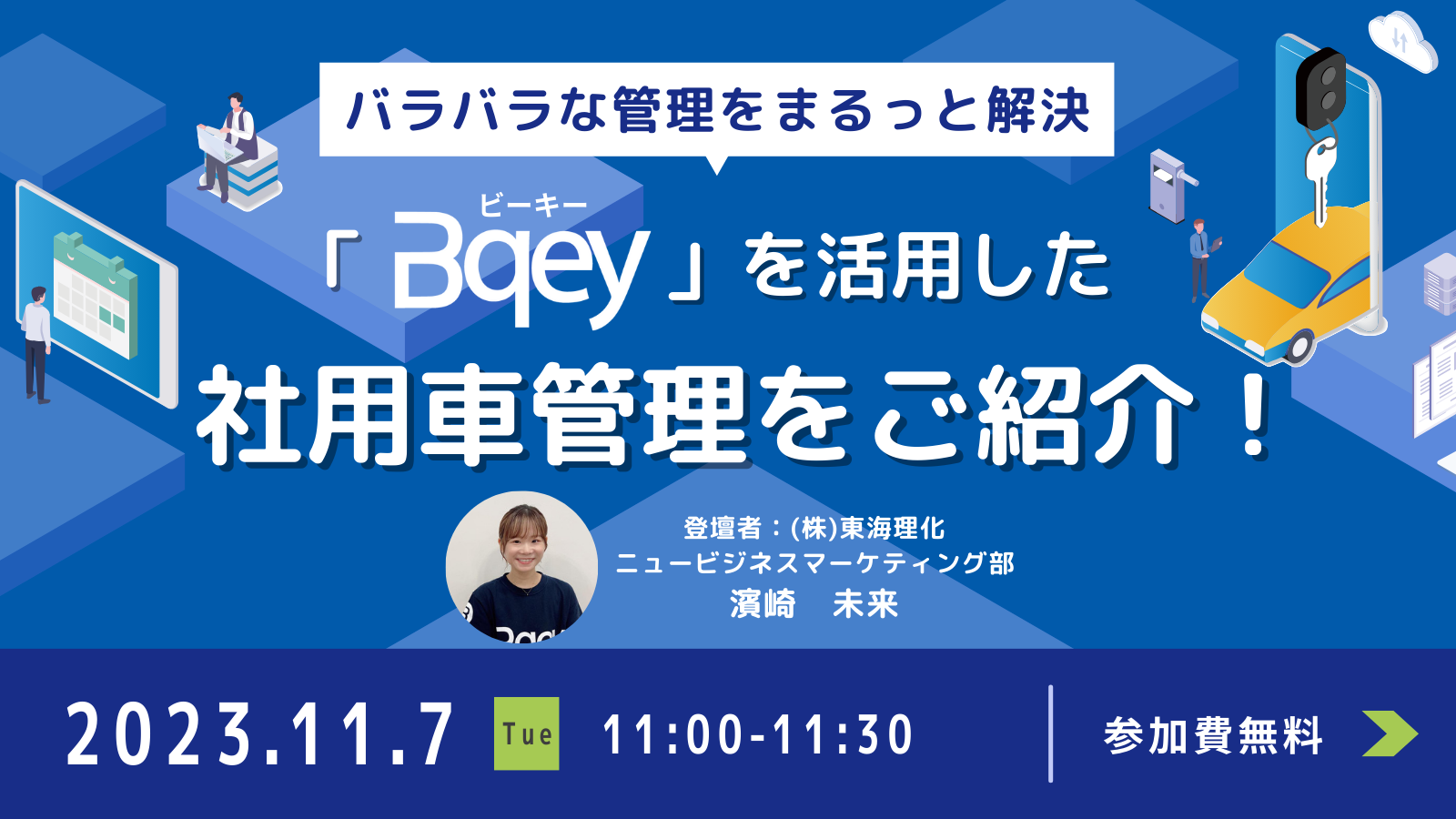 バラバラな管理をまるっと解決

ビーキー
「Bqey」を活用した
社用車管理をご紹介！

登壇者：(株)東海理化
ニュービジネスマーケティング部
濱崎　未来

2023.11.7 Tue 11:00-11:30

参加費無料